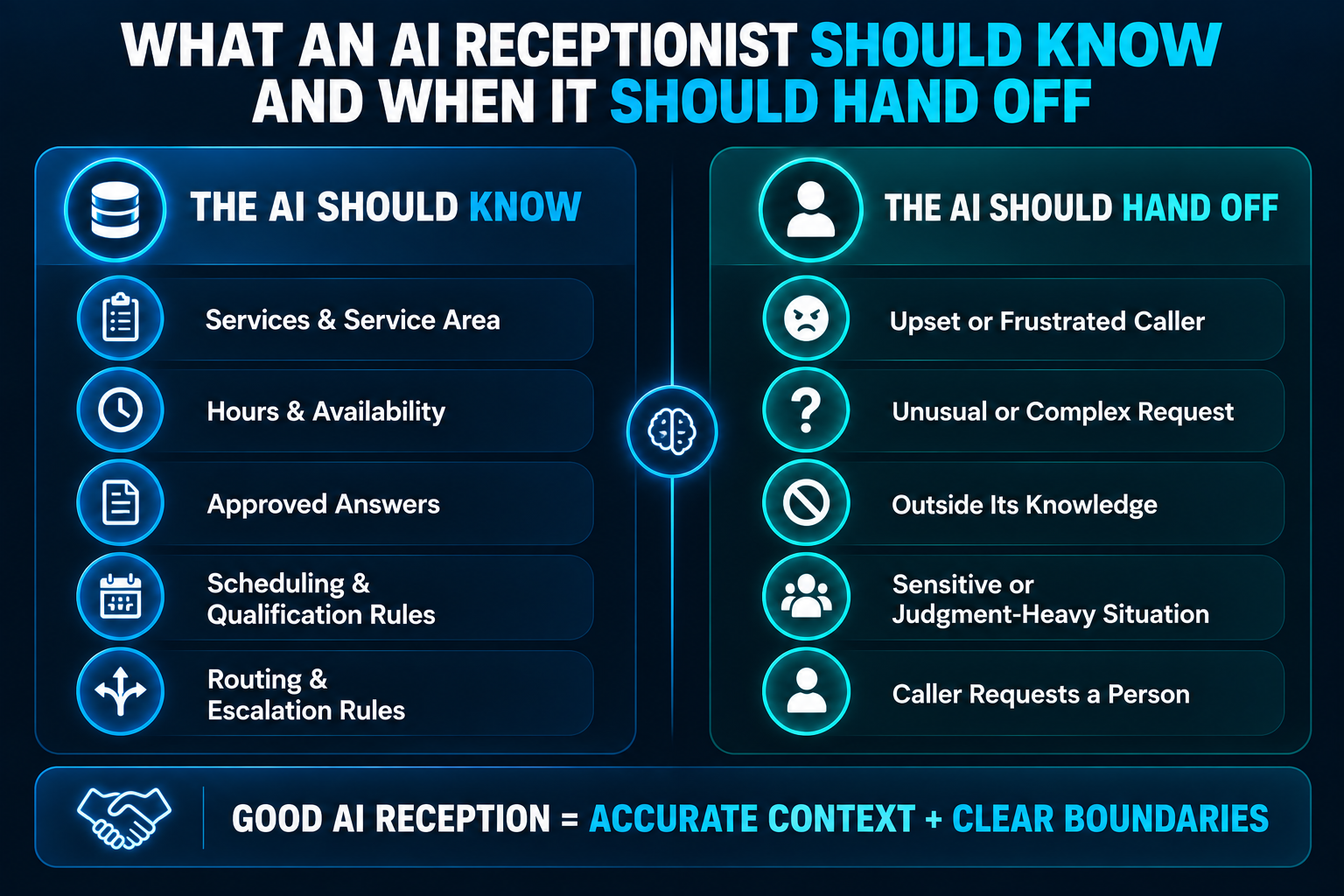 WHAT AN AI RECEPTIONIST SHOULD KNOW AND WHEN IT SHOULD HAND OFF

THE AI SHOULD KNOW

Services & Service Area

Hours & Availability

Approved Answers

Scheduling & Qualification Rules

Routing & Escalation Rules

THE AI SHOULD HAND OFF

Upset or Frustrated Caller

Unusual or Complex Request

Outside Its Knowledge

Sensitive or Judgment-Heavy Situation

Caller Requests a Person

GOOD AI RECEPTION = ACCURATE CONTEXT + CLEAR BOUNDARIES